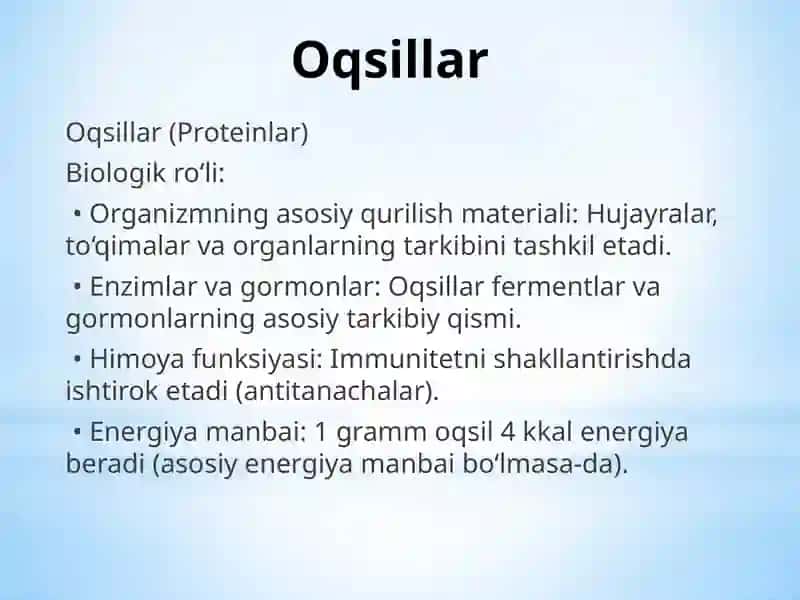 Oqsillar

Oqsillar (Proteinlar)

Biologik ro‘li:

• Organizmning asosiy qurilish materiali: Hujayralar, to‘qimalar va organlarning tarkibini tashkil etadi.

• Enzimlar va gormonlar: Oqsillar fermentlar va gormonlarning asosiy tarkibiy qismi.

• Himoya funksiyasi: Immunitetni shakllantirishda ishtirok etadi (antitanachalar).

• Energiya manbai: 1 gramm oqsil 4 kkal energiya beradi (asosiy energiya manbai bo‘lmasa-da).